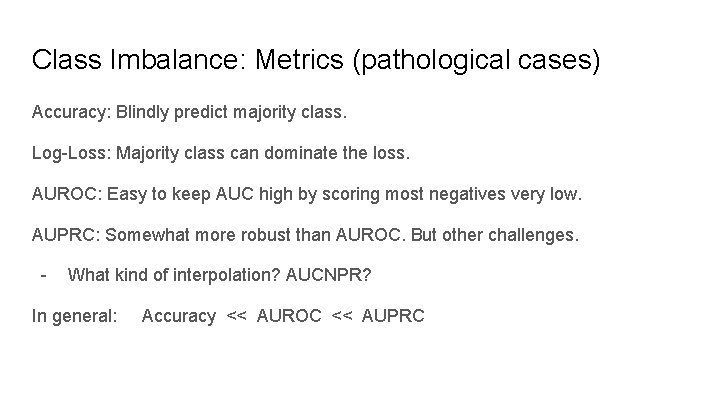 Class Imbalance: Metrics (pathological cases)

Accuracy: Blindly predict majority class.

Log-Loss: Majority class can dominate the loss.

AUROC: Easy to keep AUC high by scoring most negatives very low.

AUPRC: Somewhat more robust than AUROC. But other challenges.

- What kind of interpolation? AUCNPR?

In general: Accuracy << AUROC << AUPRC